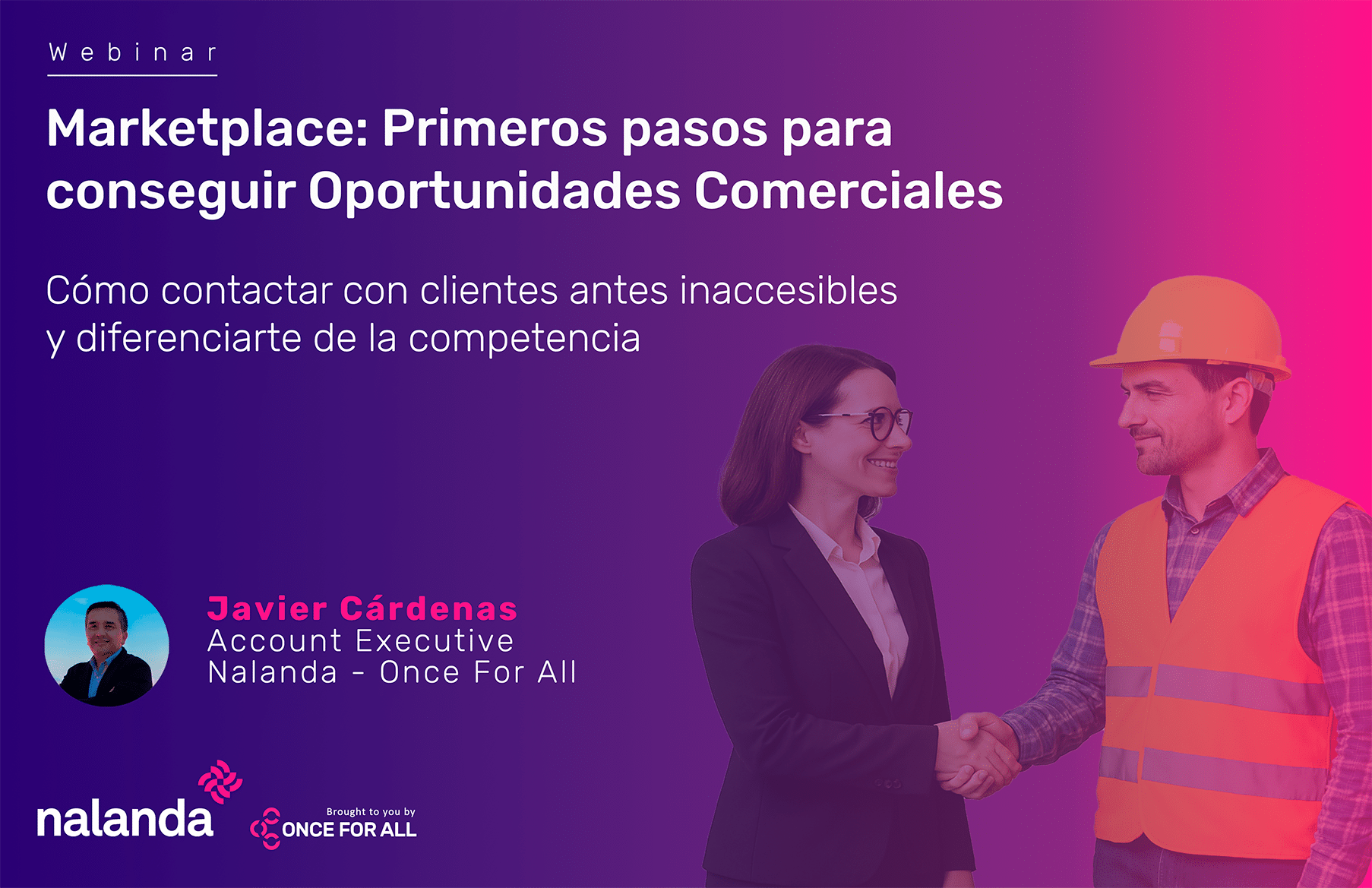 Webinar

Marketplace: Primeros pasos para conseguir Oportunidades Comerciales

Cómo contactar con clientes antes inaccesibles y diferenciarte de la competencia

Javier Cárdenas
Account Executive
Nalanda - Once For All

nalanda

Brought to you by
ONCE FOR ALL